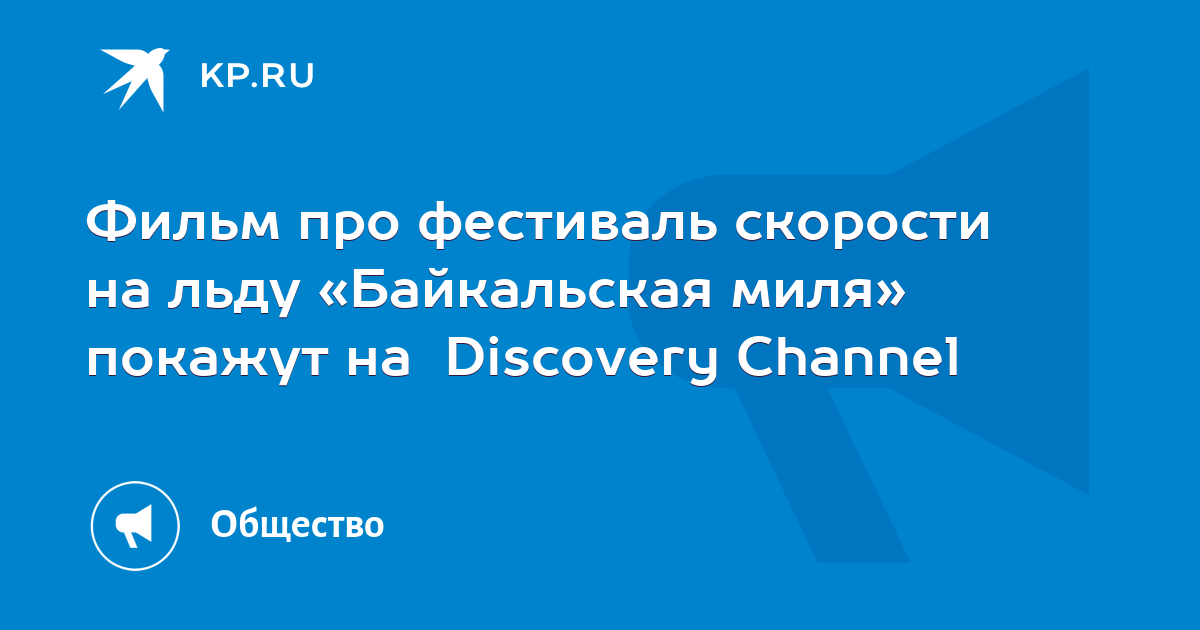 KP.RU

Фильм про фестиваль скорости на льду «Байкальская миля» покажут на Discovery Channel

Общество